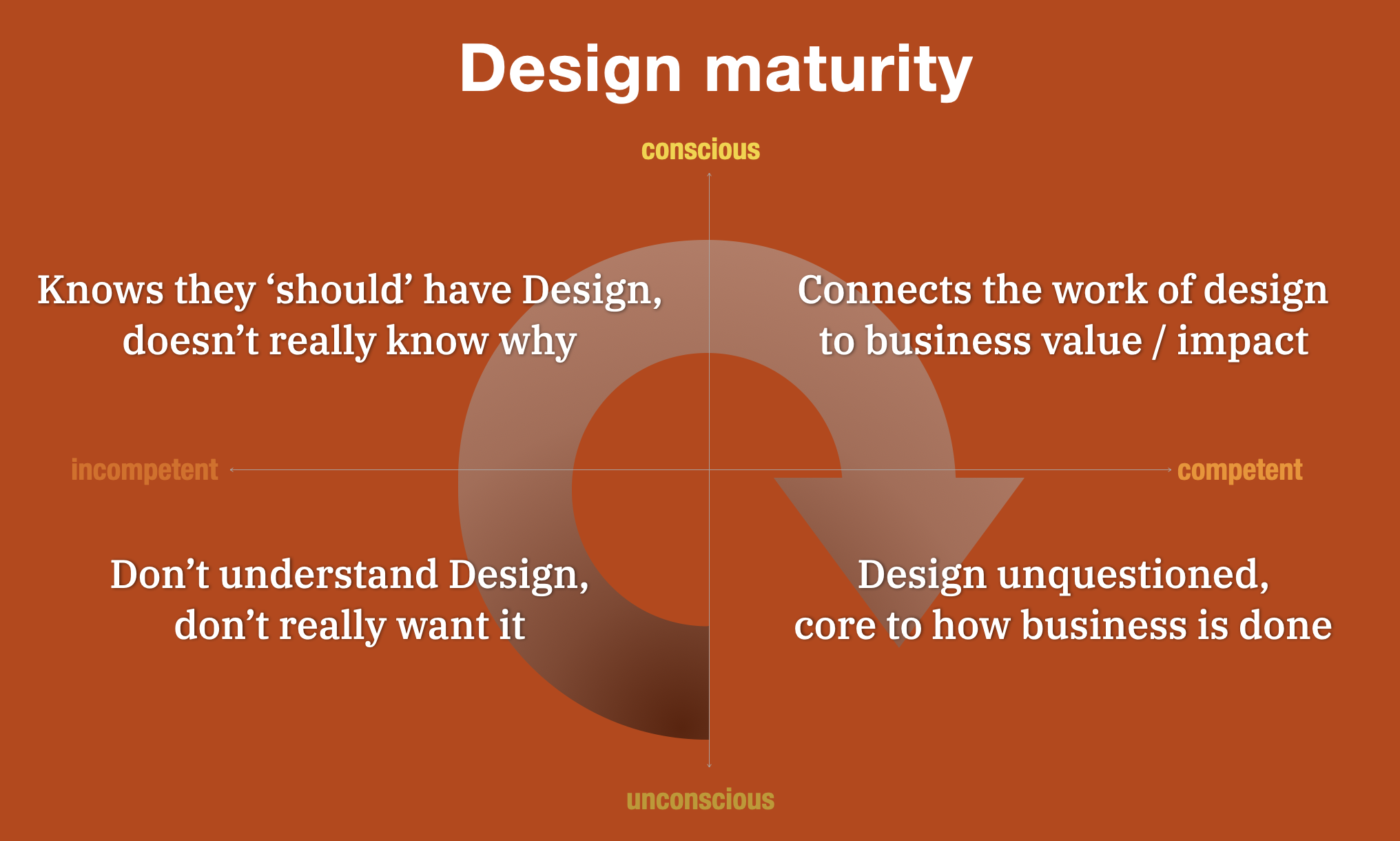 Design maturity

conscious

Knows they ‘should’ have Design, doesn’t really know why

Connects the work of design to business value / impact

incompetent

competent

Don’t understand Design, don’t really want it

Design unquestioned, core to how business is done

unconscious